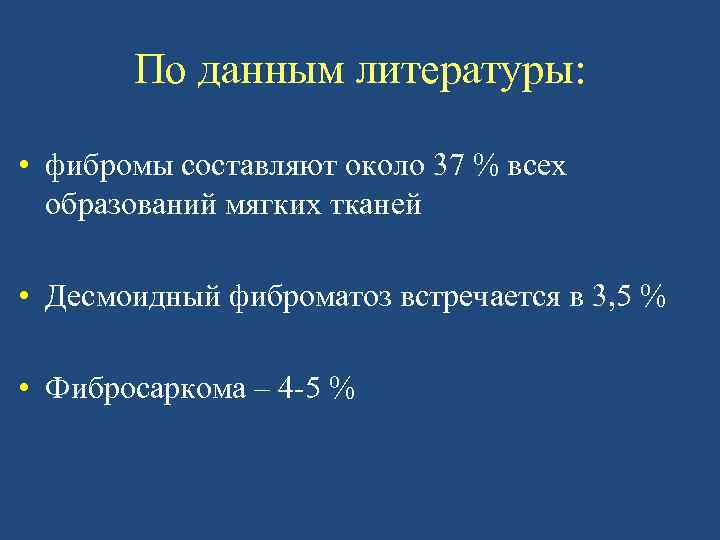 По данным литературы:

• фибромы составляют около 37 % всех образований мягких тканей

• Десмоидный фиброматоз встречается в 3,5 %

• Фибросаркома – 4-5 %